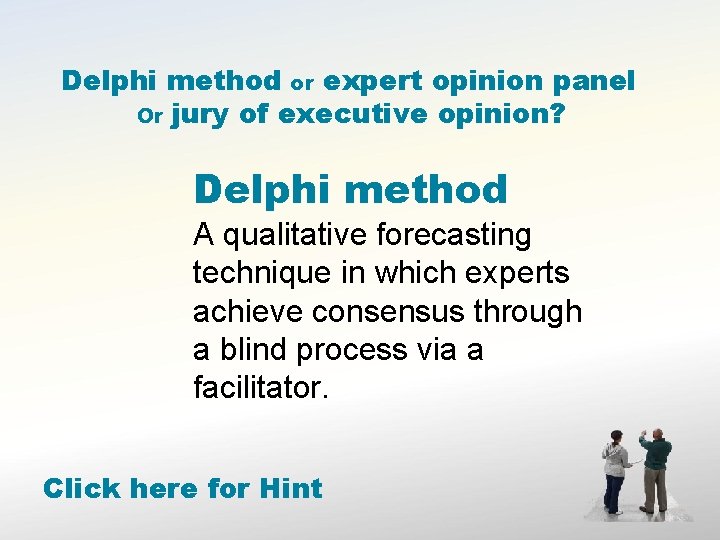 Delphi method or expert opinion panel Or jury of executive opinion?

Delphi method

A qualitative forecasting technique in which experts achieve consensus through a blind process via a facilitator.

Click here for Hint